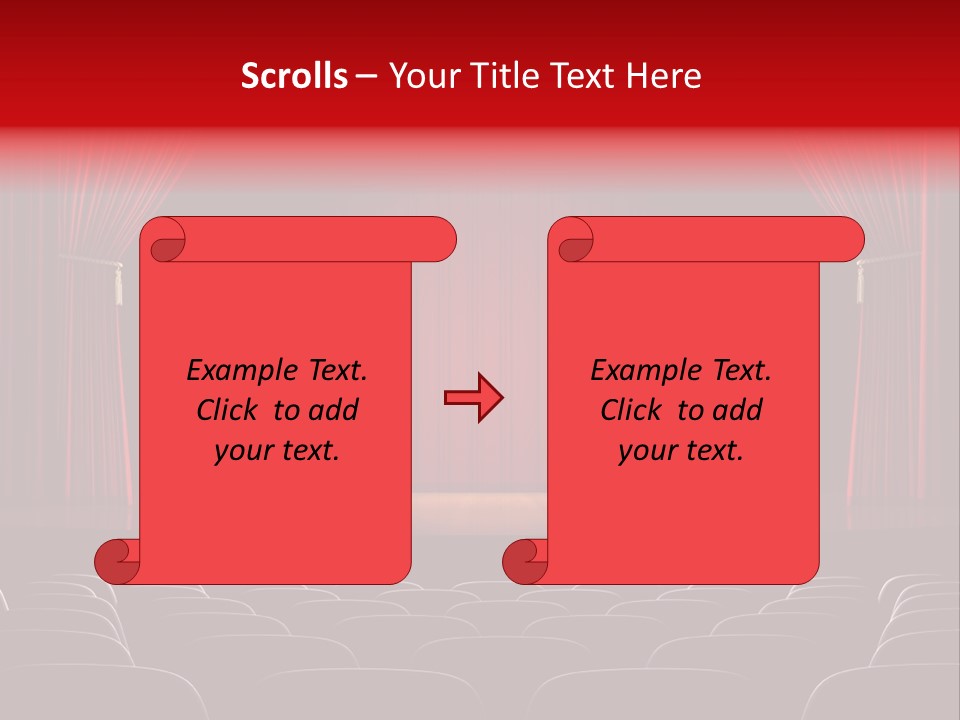 Scrolls – Your Title Text Here

Example Text. Click to add your text.

Example Text. Click to add your text.